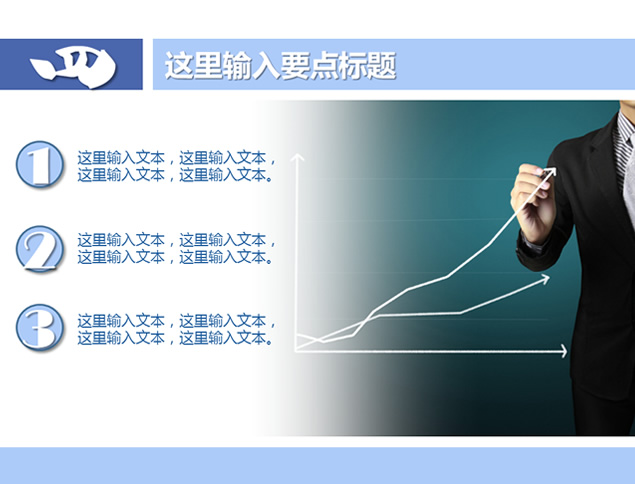 四

这里输入要点标题

1 这里输入文本，这里输入文本，这里输入文本，这里输入文本。

2 这里输入文本，这里输入文本，这里输入文本，这里输入文本。

3 这里输入文本，这里输入文本，这里输入文本，这里输入文本。